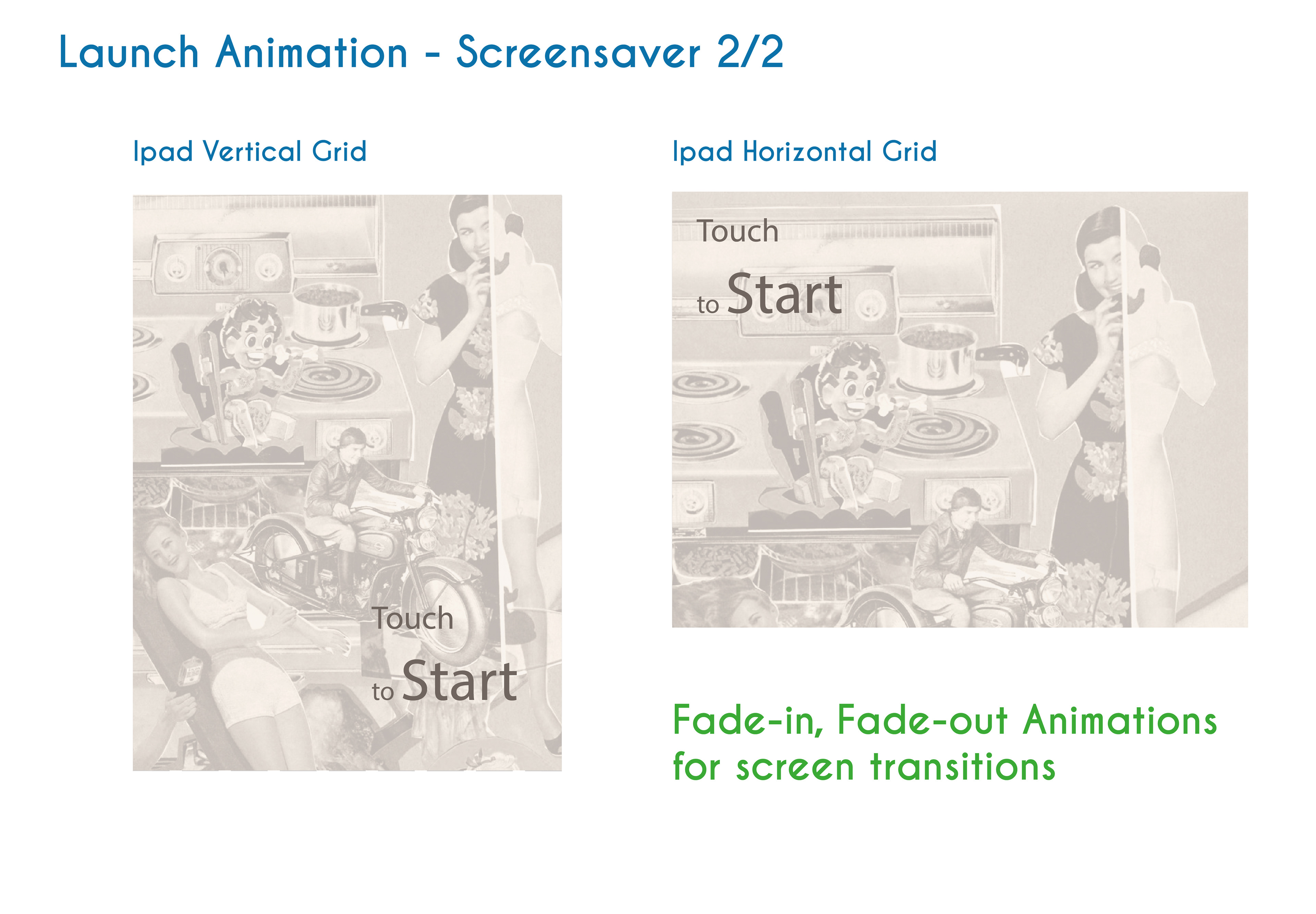 Launch Animation - Screensaver 2/2

Ipad Vertical Grid

Touch

to Start

Ipad Horizontal Grid

Touch

to Start

Fade-in, Fade-out Animations for screen transitions